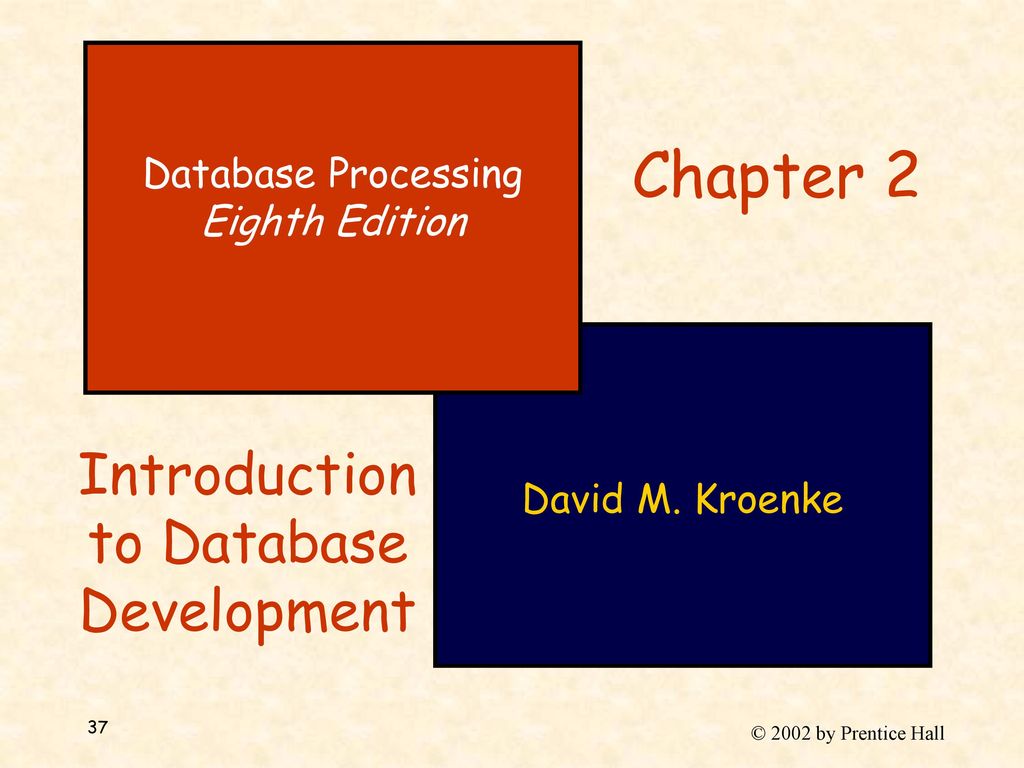 Database Processing
Eighth Edition

Chapter 2

Introduction to Database Development

David M. Kroenke

37

© 2002 by Prentice Hall